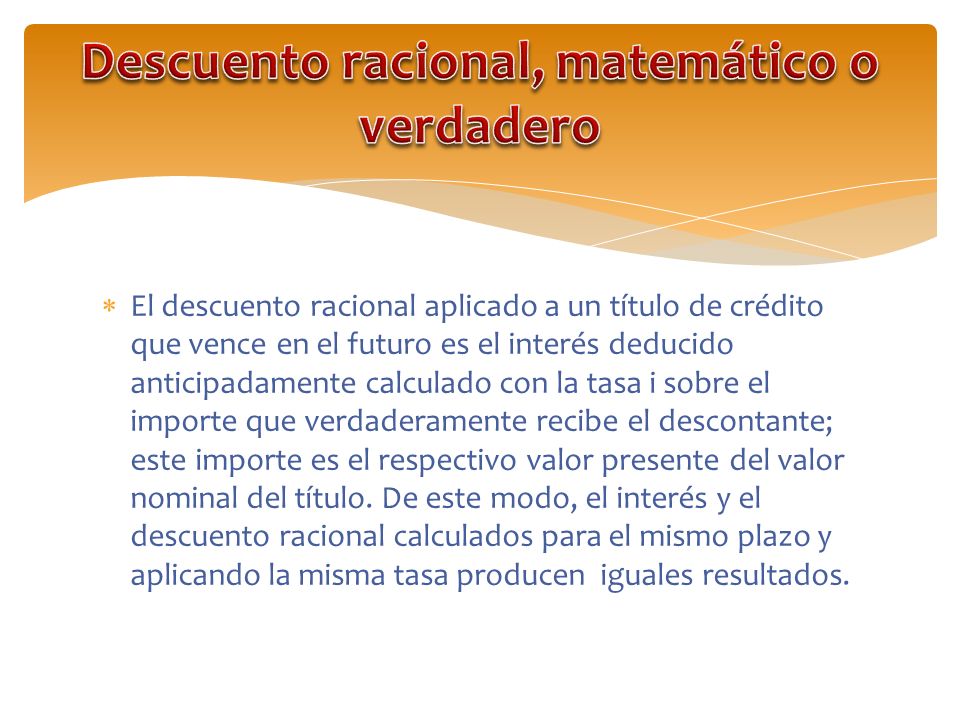 Descuento racional, matemático o verdadero

* El descuento racional aplicado a un título de crédito que vence en el futuro es el interés deducido anticipadamente calculado con la tasa i sobre el importe que verdaderamente recibe el descontante; este importe es el respectivo valor presente del valor nominal del título. De este modo, el interés y el descuento racional calculados para el mismo plazo y aplicando la misma tasa producen iguales resultados.